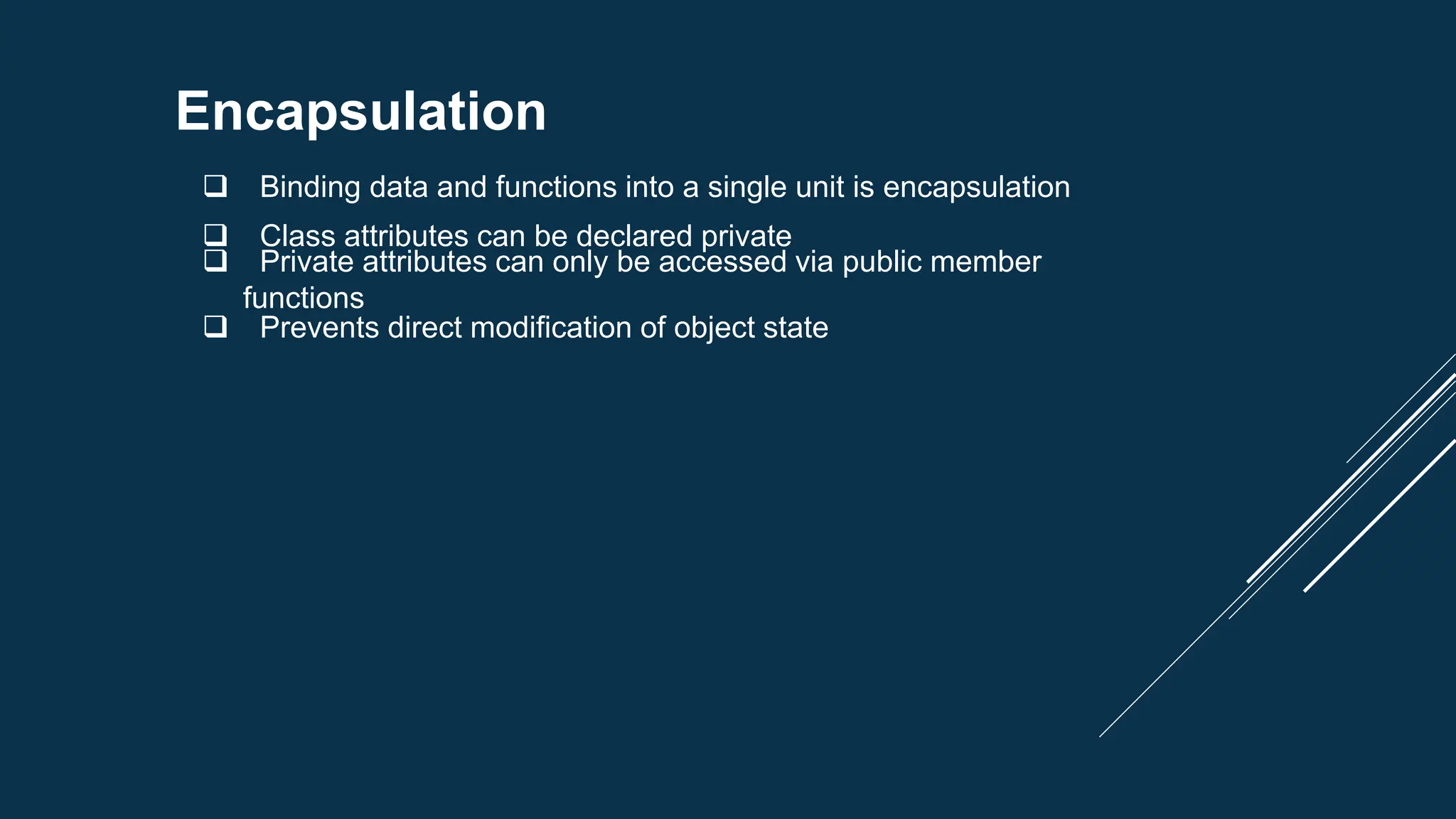 Encapsulation

❑ Binding data and functions into a single unit is encapsulation

❑ Class attributes can be declared private
❑ Private attributes can only be accessed via public member functions
❑ Prevents direct modification of object state